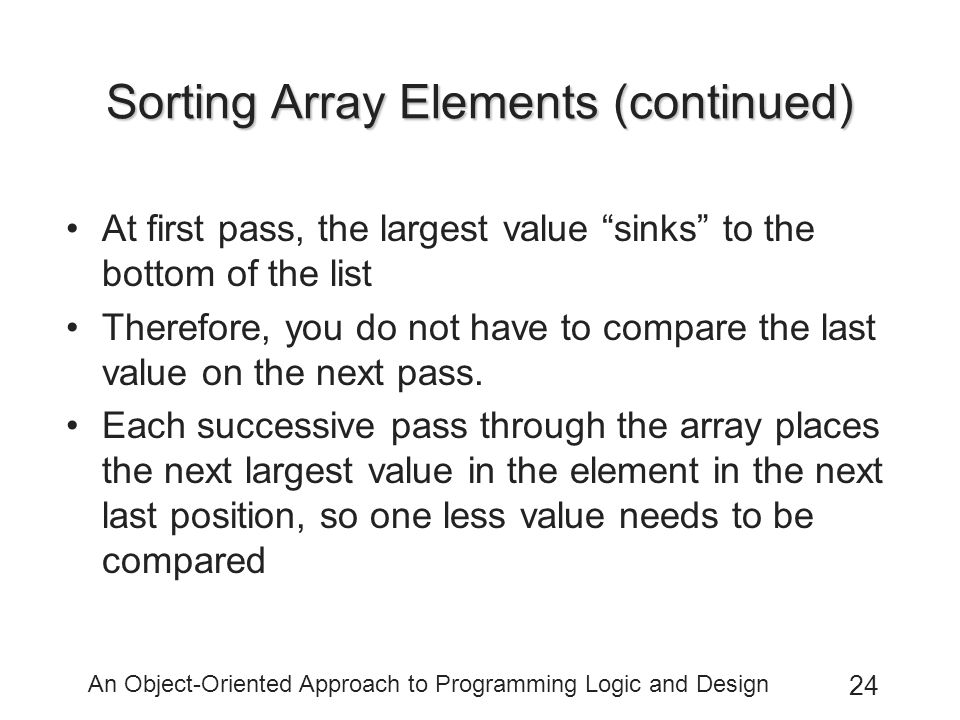 Sorting Array Elements (continued)

• At first pass, the largest value “sinks” to the bottom of the list

• Therefore, you do not have to compare the last value on the next pass.

• Each successive pass through the array places the next largest value in the element in the next last position, so one less value needs to be compared

An Object-Oriented Approach to Programming Logic and Design

24